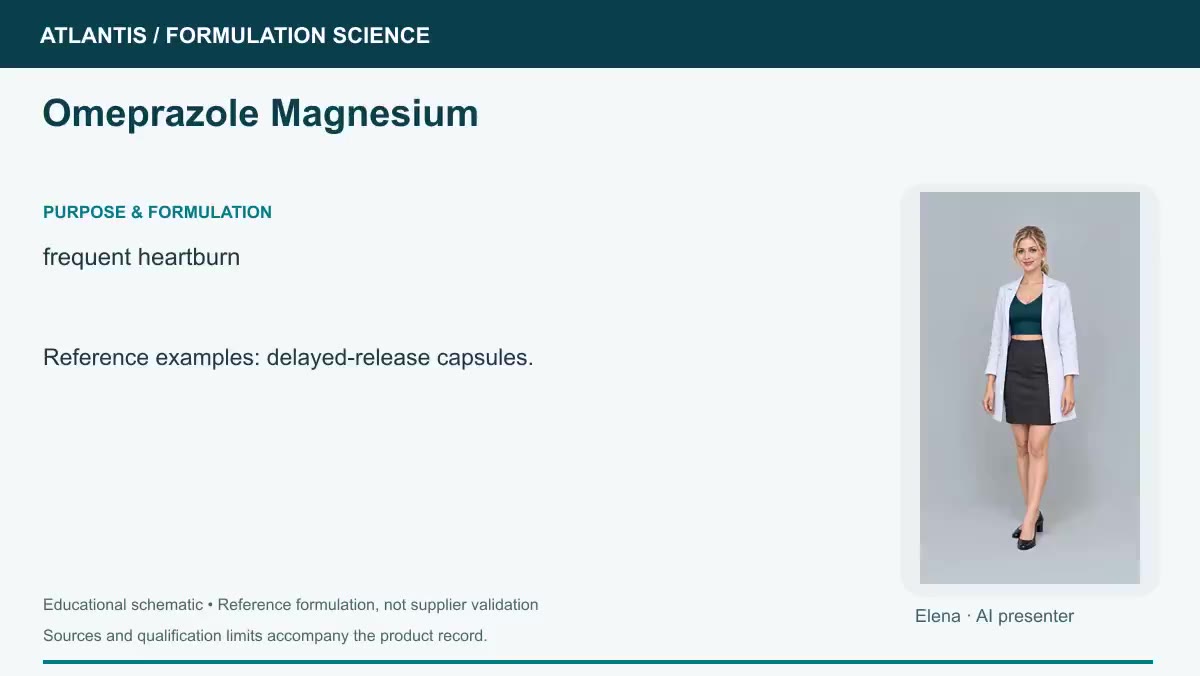 ATLANTIS / FORMULATION SCIENCE

Omeprazole Magnesium

PURPOSE & FORMULATION

frequent heartburn

Reference examples: delayed-release capsules.

Elena · AI presenter

Educational schematic • Reference formulation, not supplier validation

Sources and qualification limits accompany the product record.